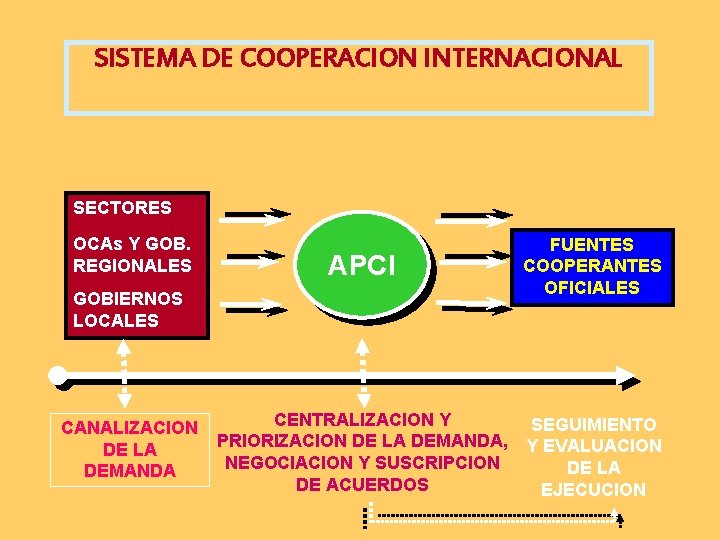 SISTEMA DE COOPERACION INTERNACIONAL

SECTORES

OCAs Y GOB. REGIONALES

GOBIERNOS LOCALES

APCI

FUENTES COOPERANTES OFICIALES

CANALIZACION DE LA DEMANDA

CENTRALIZACION Y PRIORIZACION DE LA DEMANDA, NEGOCIACION Y SUSCRIPCION DE ACUERDOS

SEGUIMIENTO Y EVALUACION DE LA EJECUCION